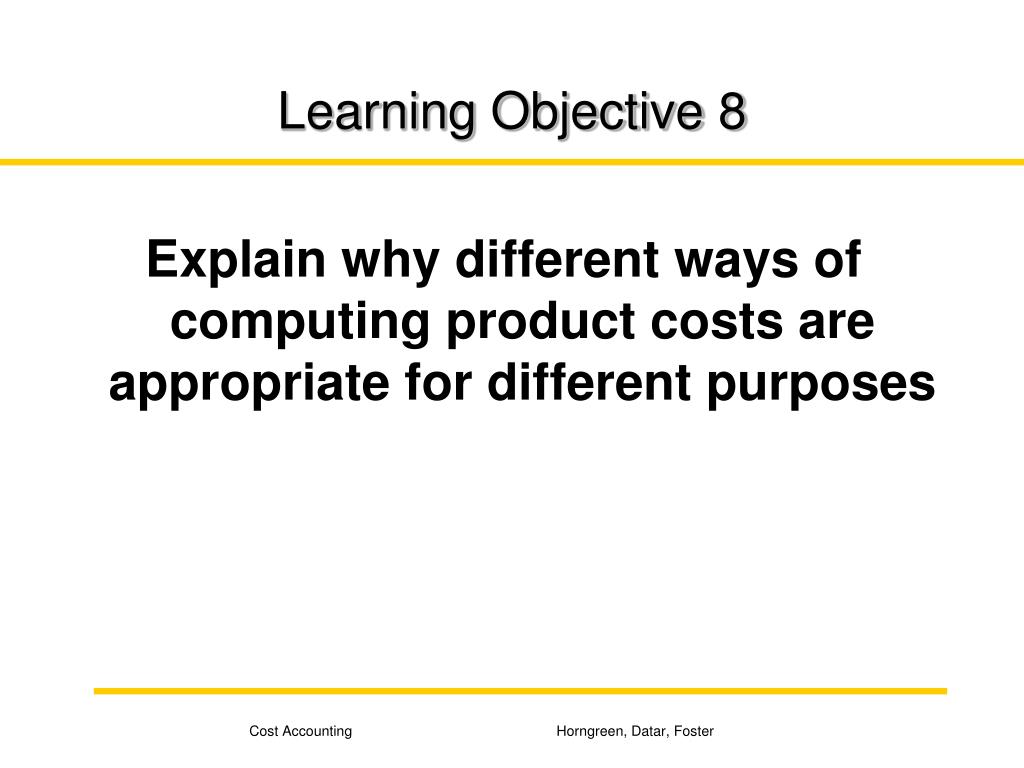 Learning Objective 8

Explain why different ways of computing product costs are appropriate for different purposes

Cost Accounting

Horngreen, Datar, Foster